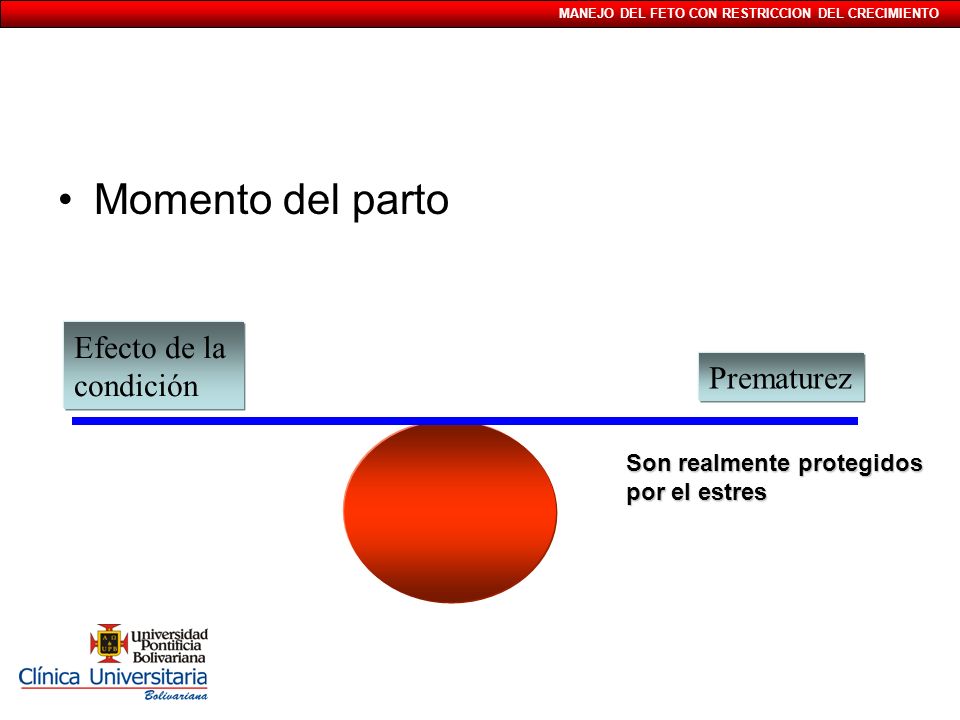 MANEJO DEL FETO CON RESTRICCION DEL CRECIMIENTO

• Momento del parto

Efecto de la condición

Prematurez

Son realmente protegidos por el estres

Universidad Pontificia Bolivariana
Clínica Universitaria
Bolivariana